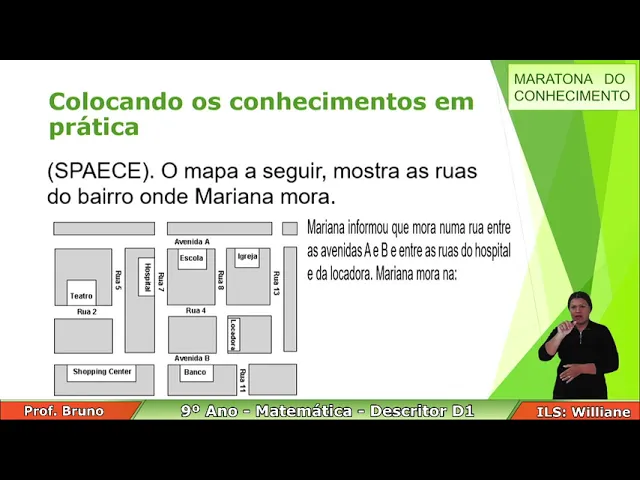 MARATONA DO CONHECIMENTO

Colocando os conhecimentos em prática

(SPAECE). O mapa a seguir, mostra as ruas do bairro onde Mariana mora.

Avenida A
Escola
Igreja
Hospital
Teatro
Rua 5
Rua 7
Rua 8
Rua 13
Rua 2
Rua 4
Locadora
Avenida B
Shopping Center
Banco
Rua 11

Mariana informou que mora numa rua entre as avenidas A e B e entre as ruas do hospital e da locadora. Mariana mora na:

Prof. Bruno
9º Ano - Matemática - Descritor D1
ILS: Williane